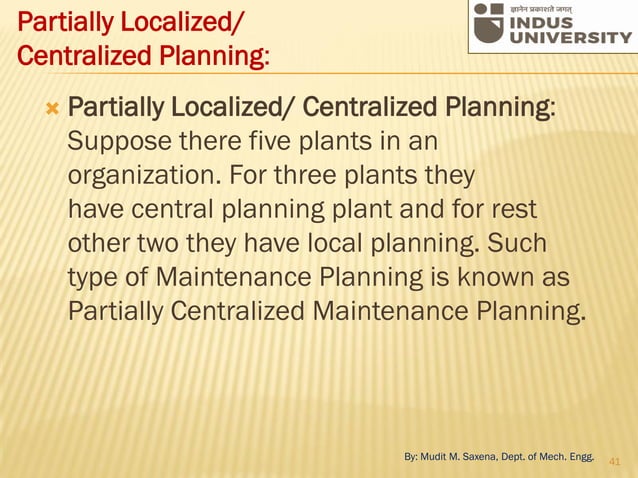 Partially Localized/ Centralized Planning:

ज्ञानेन प्रकाशते जगत्
INDUS UNIVERSITY

Partially Localized/ Centralized Planning: Suppose there five plants in an organization. For three plants they have central planning plant and for rest other two they have local planning. Such type of Maintenance Planning is known as Partially Centralized Maintenance Planning.

By: Mudit M. Saxena, Dept. of Mech. Engg.

41